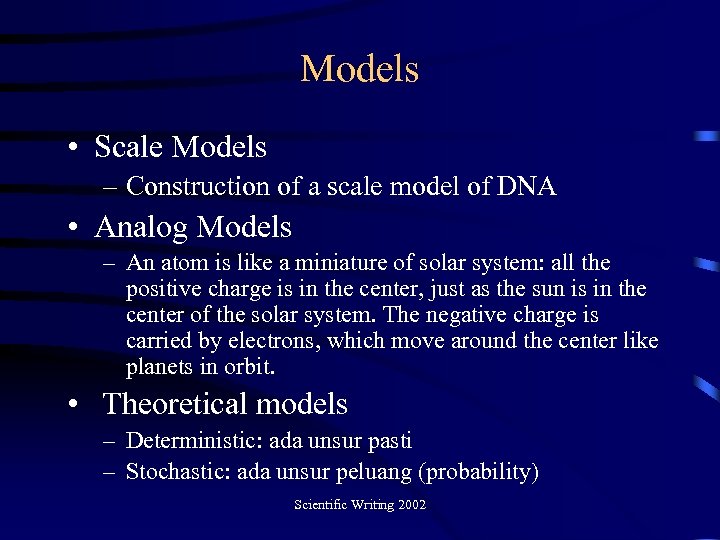 Models

• Scale Models
– Construction of a scale model of DNA
• Analog Models
– An atom is like a miniature of solar system: all the positive charge is in the center, just as the sun is in the center of the solar system. The negative charge is carried by electrons, which move around the center like planets in orbit.
• Theoretical models
– Deterministic: ada unsur pasti
– Stochastic: ada unsur peluang (probability)

Scientific Writing 2002